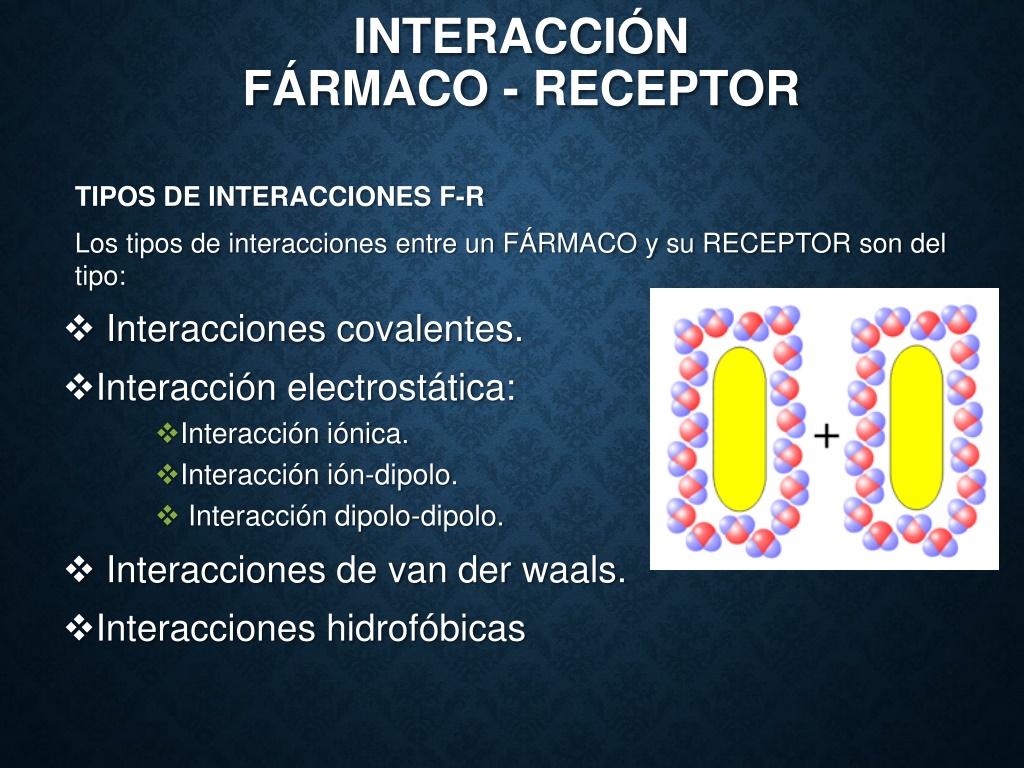 INTERACCIÓN
FÁRMACO - RECEPTOR

TIPOS DE INTERACCIONES F-R

Los tipos de interacciones entre un FÁRMACO y su RECEPTOR son del tipo:

❖ Interacciones covalentes.

❖Interacción electrostática:

❖Interacción iónica.

❖Interacción ión-dipolo.

❖ Interacción dipolo-dipolo.

❖ Interacciones de van der waals.

❖Interacciones hidrofóbicas

+